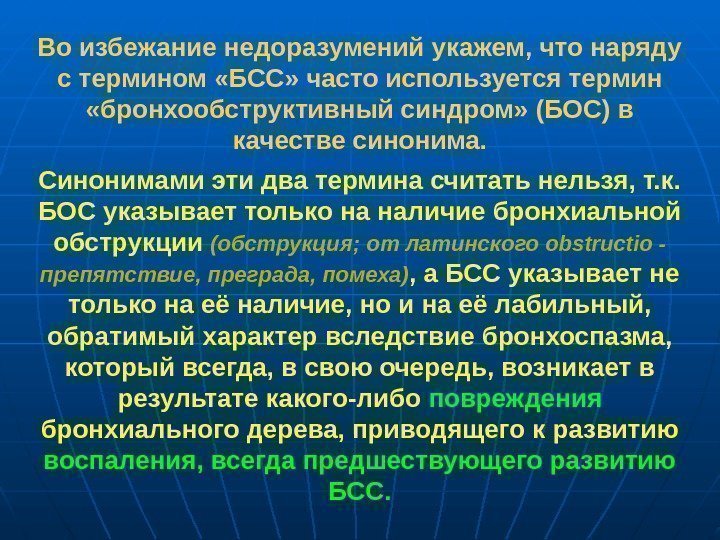 Во избежание недоразумений укажем, что наряду с термином «БСС» часто используется термин «бронхообструктивный синдром» (БОС) в качестве синонима.

Синонимами эти два термина считать нельзя, т.к. БОС указывает только на наличие бронхиальной обструкции (обструкция; от латинского obstructio - препятствие, преграда, помеха), а БСС указывает не только на её наличие, но и на её лабильный, обратимый характер вследствие бронхоспазма, который всегда, в свою очередь, возникает в результате какого-либо повреждения бронхиального дерева, приводящего к развитию воспаления, всегда предшествующего развитию БСС.